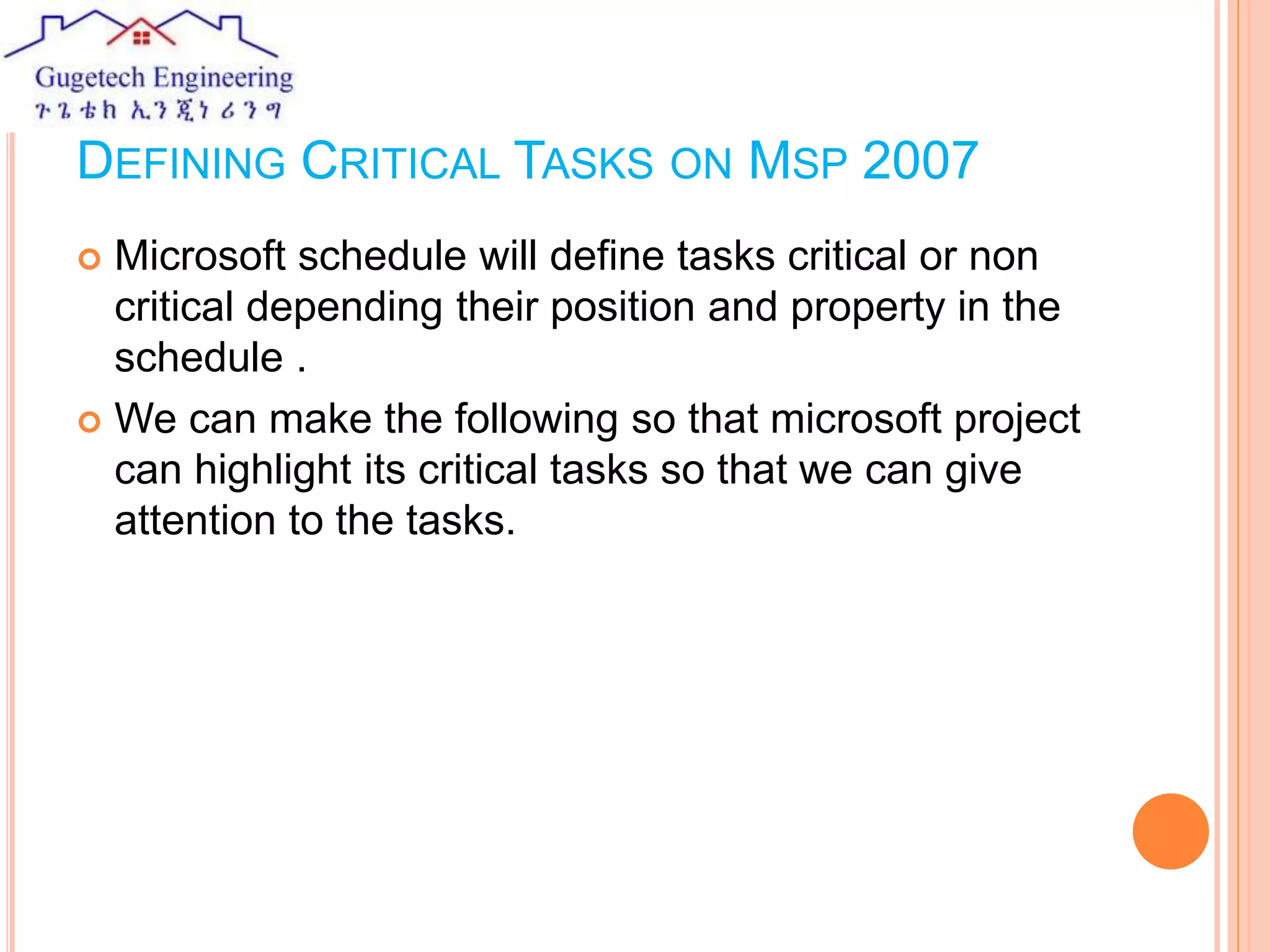 Gugetech Engineering
ጉጌቴክ ኢንጂነሪንግ

DEFINING CRITICAL TASKS ON MSP 2007

Microsoft schedule will define tasks critical or non critical depending their position and property in the schedule .

We can make the following so that microsoft project can highlight its critical tasks so that we can give attention to the tasks.